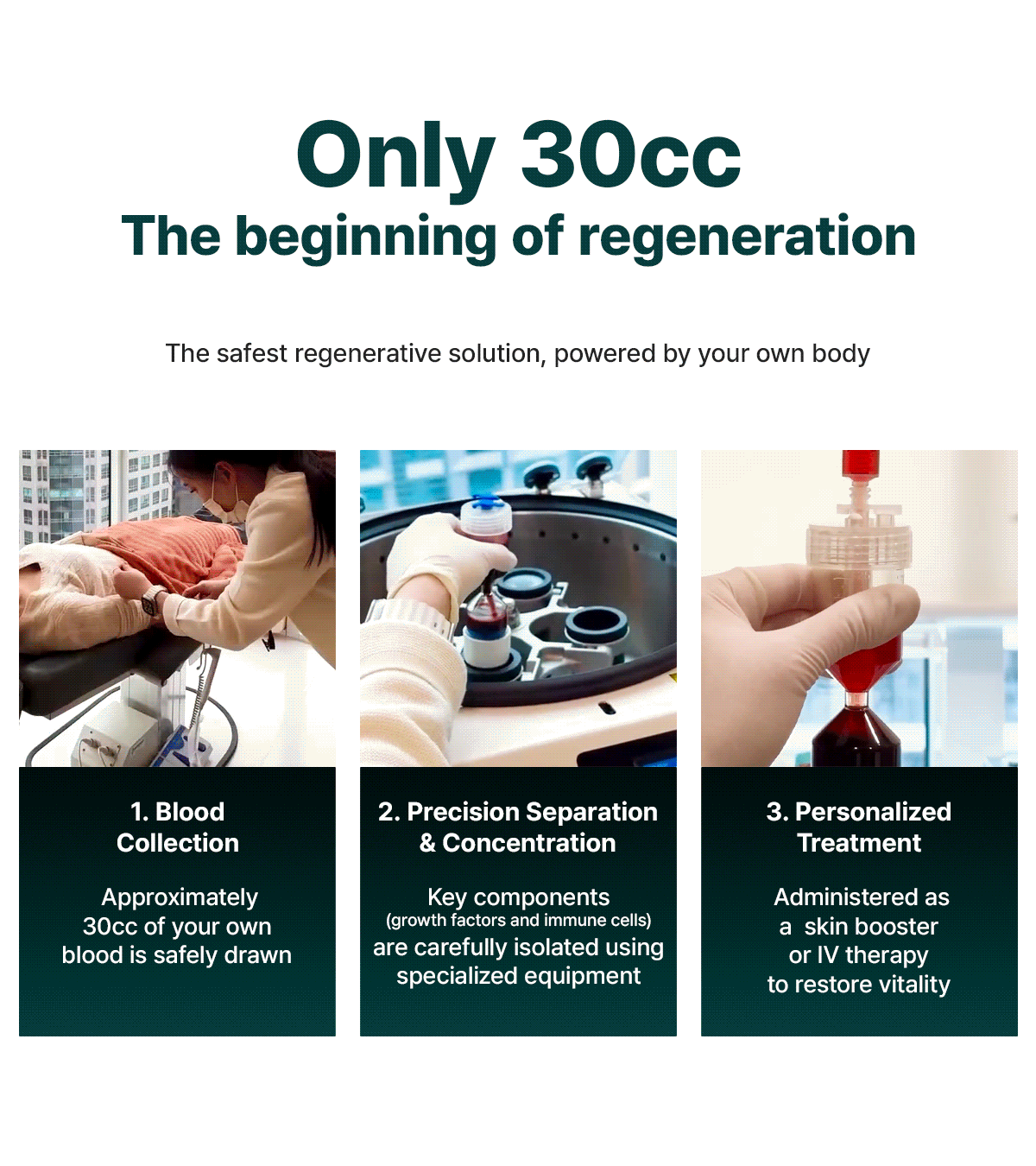 Only 30cc
The beginning of regeneration

The safest regenerative solution, powered by your own body

1. Blood Collection

Approximately 30cc of your own blood is safely drawn

2. Precision Separation & Concentration

Key components (growth factors and immune cells) are carefully isolated using specialized equipment

3. Personalized Treatment

Administered as a skin booster or IV therapy to restore vitality